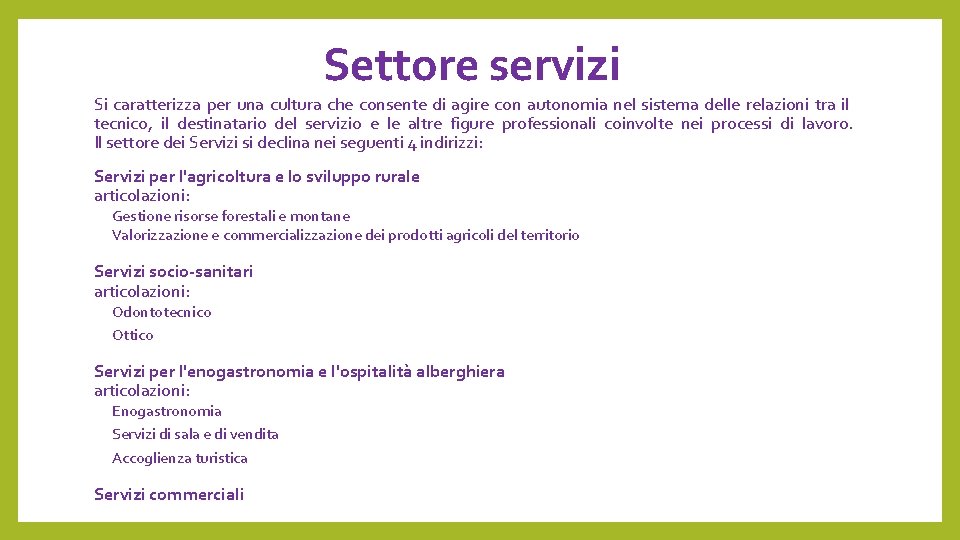 Settore servizi

Si caratterizza per una cultura che consente di agire con autonomia nel sistema delle relazioni tra il tecnico, il destinatario del servizio e le altre figure professionali coinvolte nei processi di lavoro. Il settore dei Servizi si declina nei seguenti 4 indirizzi:

Servizi per l'agricoltura e lo sviluppo rurale
articolazioni:
Gestione risorse forestali e montane
Valorizzazione e commercializzazione dei prodotti agricoli del territorio

Servizi socio-sanitari
articolazioni:
Odontotecnico
Ottico

Servizi per l'enogastronomia e l'ospitalità alberghiera
articolazioni:
Enogastronomia
Servizi di sala e di vendita
Accoglienza turistica

Servizi commerciali